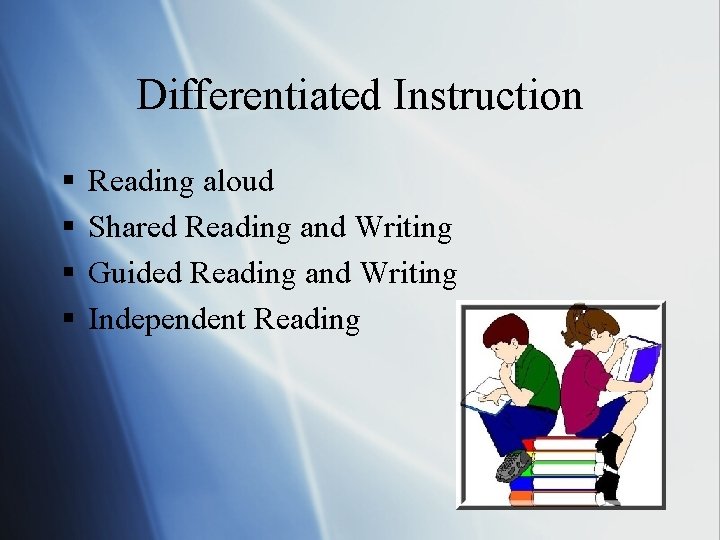 Differentiated Instruction

▪ Reading aloud
▪ Shared Reading and Writing
▪ Guided Reading and Writing
▪ Independent Reading